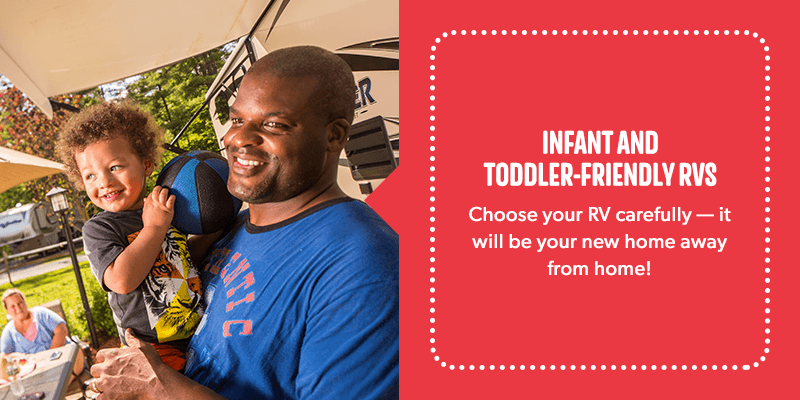 INFANT AND TODDLER-FRIENDLY RVS

Choose your RV carefully — it will be your new home away from home!